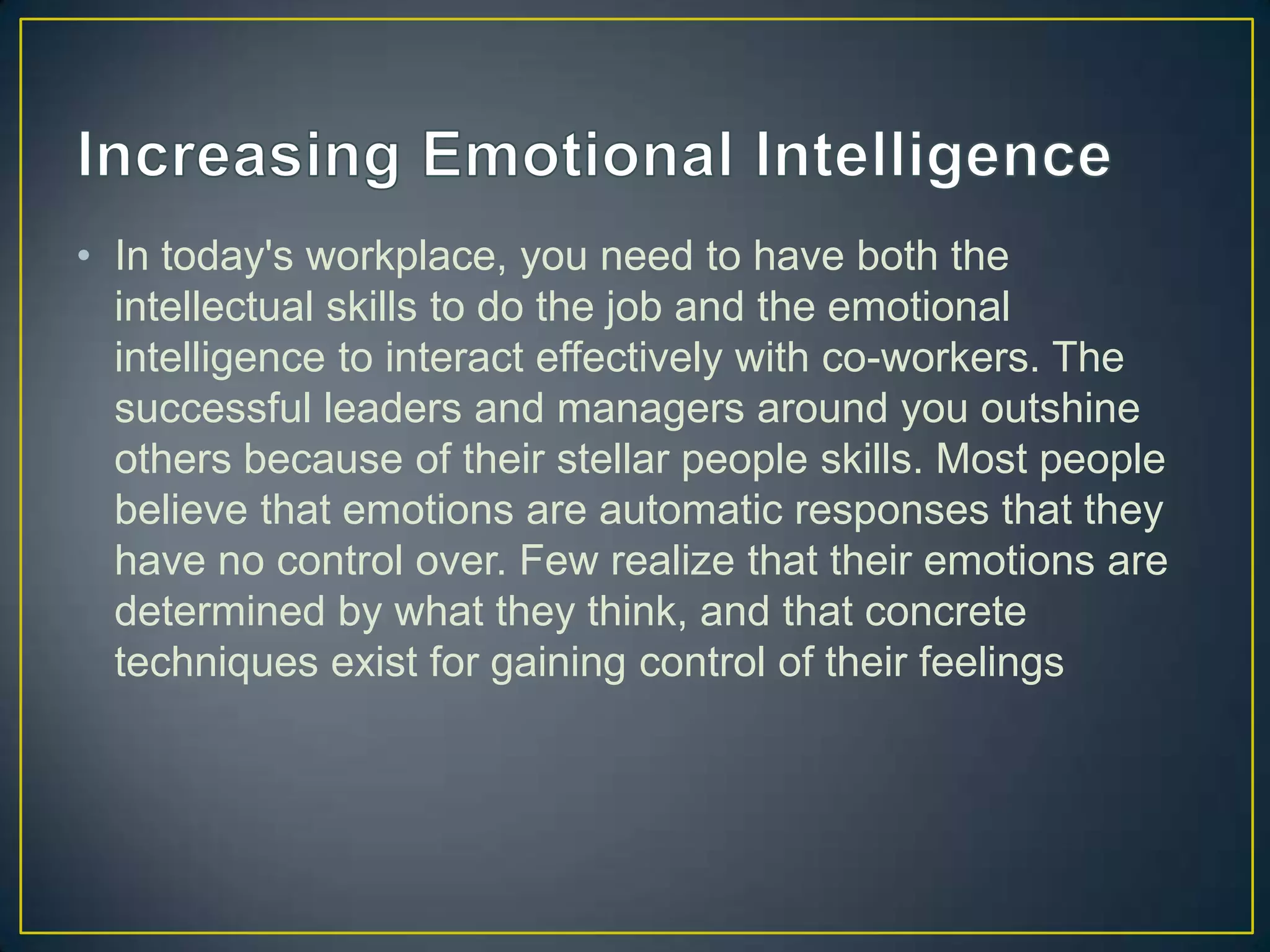 Increasing Emotional Intelligence

• In today's workplace, you need to have both the intellectual skills to do the job and the emotional intelligence to interact effectively with co-workers. The successful leaders and managers around you outshine others because of their stellar people skills. Most people believe that emotions are automatic responses that they have no control over. Few realize that their emotions are determined by what they think, and that concrete techniques exist for gaining control of their feelings